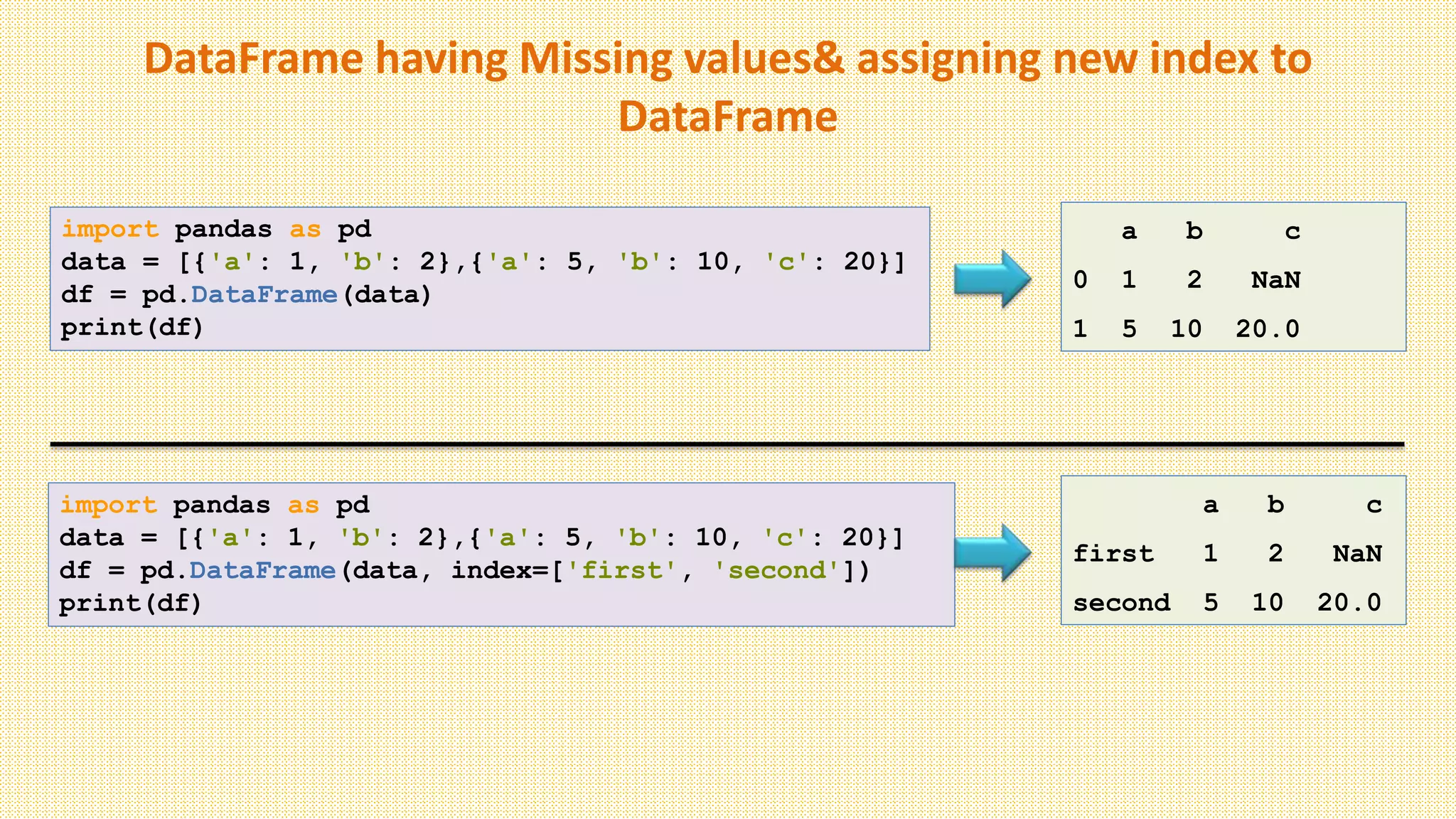 DataFrame having Missing values& assigning new index to DataFrame

import pandas as pd
data = [{'a': 1, 'b': 2},{'a': 5, 'b': 10, 'c': 20}]
df = pd.DataFrame(data)
print(df)

| | a | b | c |
|---|---|---|---|
| 0 | 1 | 2 | NaN |
| 1 | 5 | 10 | 20.0 |

import pandas as pd
data = [{'a': 1, 'b': 2},{'a': 5, 'b': 10, 'c': 20}]
df = pd.DataFrame(data, index=['first', 'second'])
print(df)

| | a | b | c |
|---|---|---|---|
| first | 1 | 2 | NaN |
| second | 5 | 10 | 20.0 |